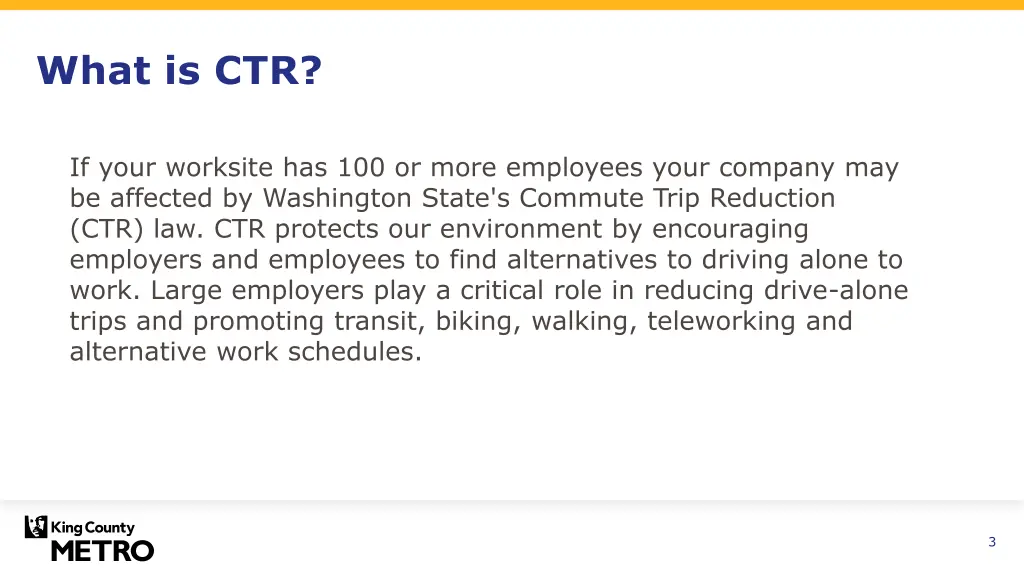 What is CTR?

If your worksite has 100 or more employees your company may be affected by Washington State's Commute Trip Reduction (CTR) law. CTR protects our environment by encouraging employers and employees to find alternatives to driving alone to work. Large employers play a critical role in reducing drive-alone trips and promoting transit, biking, walking, teleworking and alternative work schedules.

King County
METRO

3